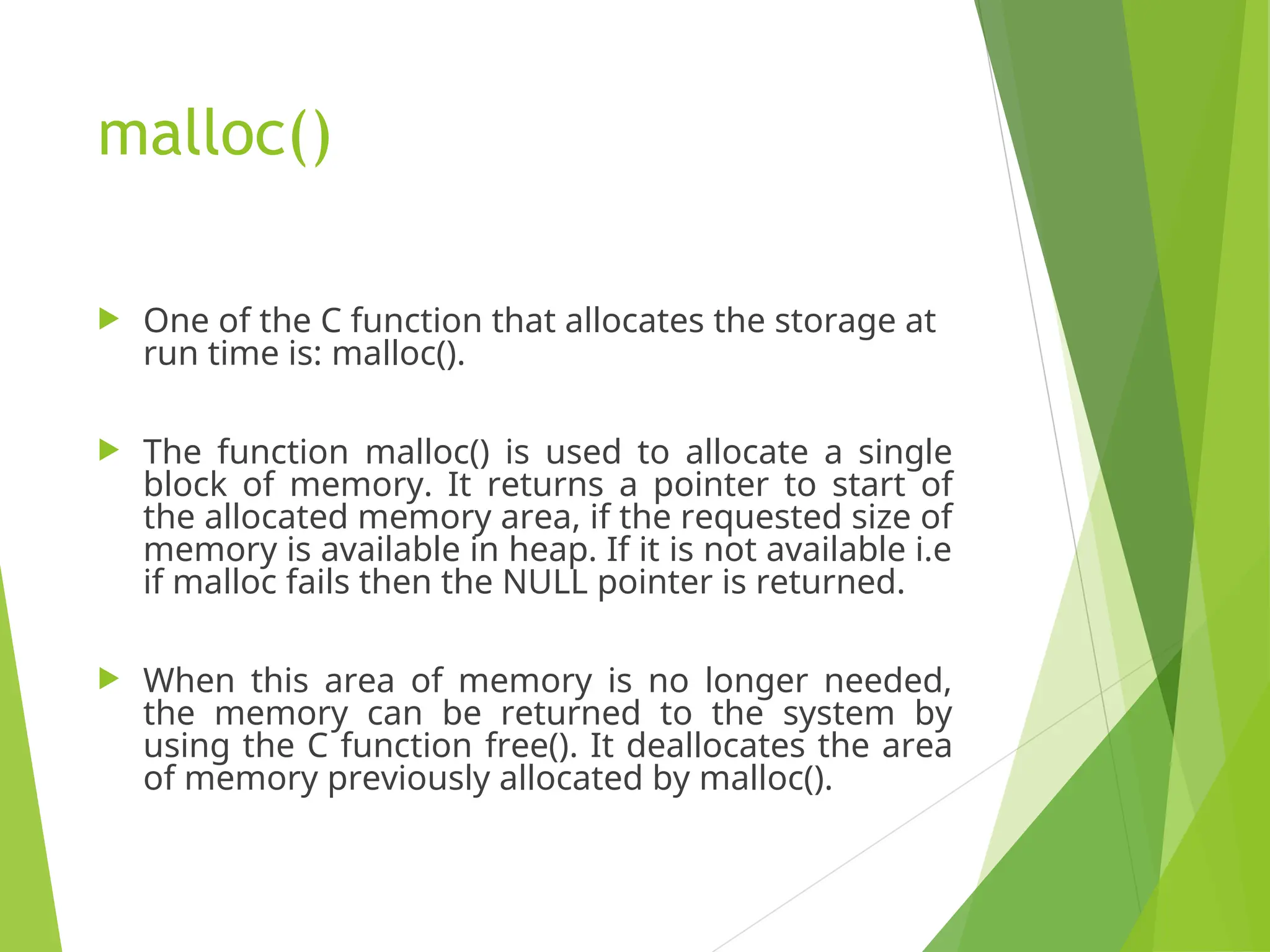 malloc()

One of the C function that allocates the storage at run time is: malloc().

The function malloc() is used to allocate a single block of memory. It returns a pointer to start of the allocated memory area, if the requested size of memory is available in heap. If it is not available i.e if malloc fails then the NULL pointer is returned.

When this area of memory is no longer needed, the memory can be returned to the system by using the C function free(). It deallocates the area of memory previously allocated by malloc().